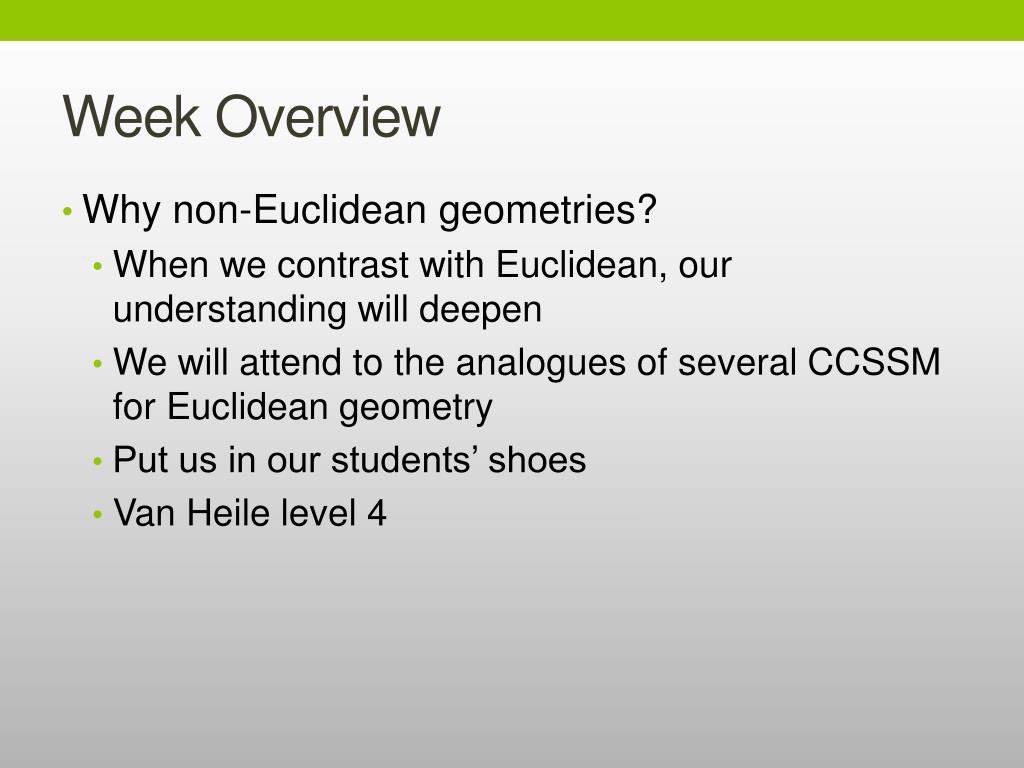 Week Overview

• Why non-Euclidean geometries?
  • When we contrast with Euclidean, our understanding will deepen
  • We will attend to the analogues of several CCSSM for Euclidean geometry
  • Put us in our students’ shoes
  • Van Heile level 4